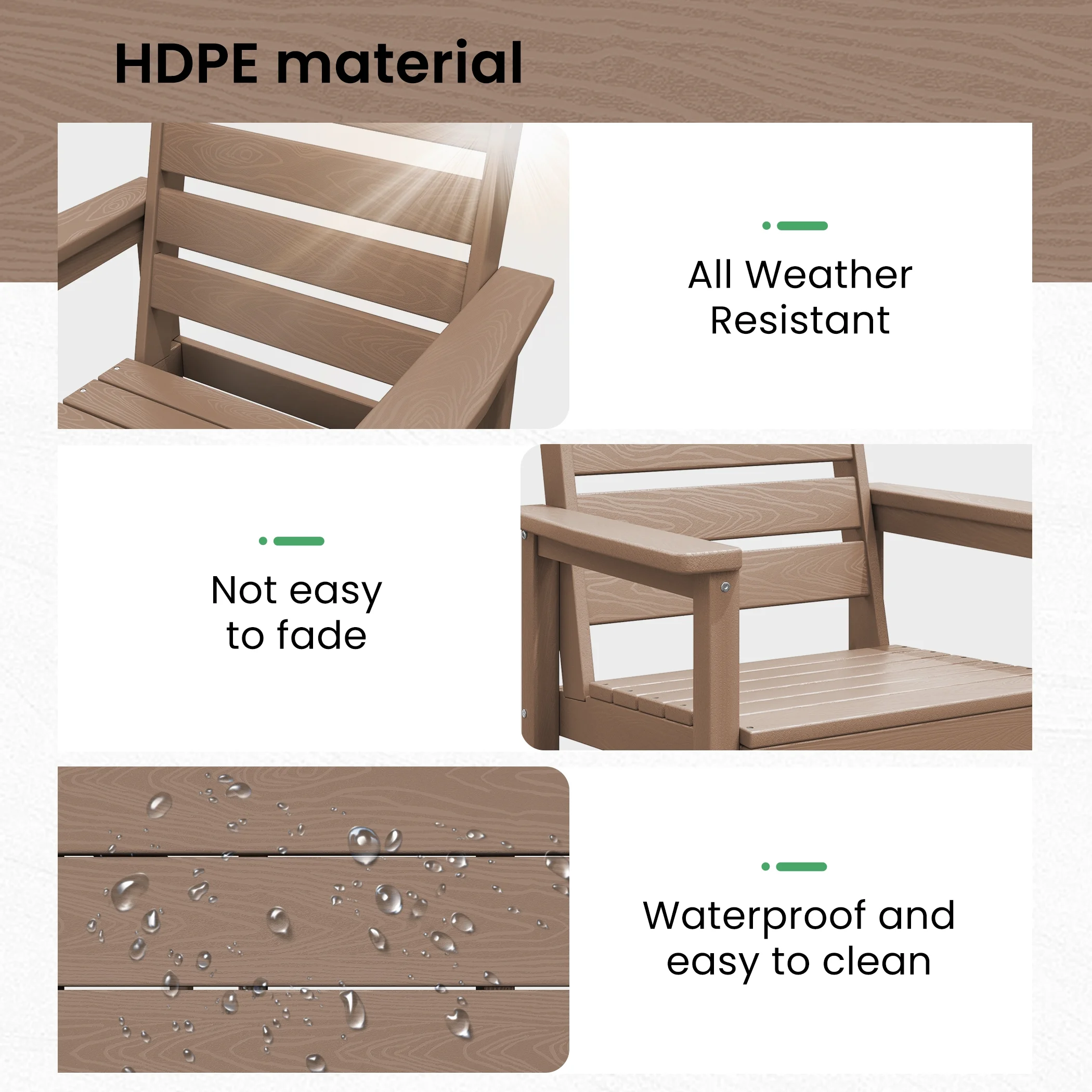 HDPE material

All Weather Resistant

Not easy to fade

Waterproof and easy to clean